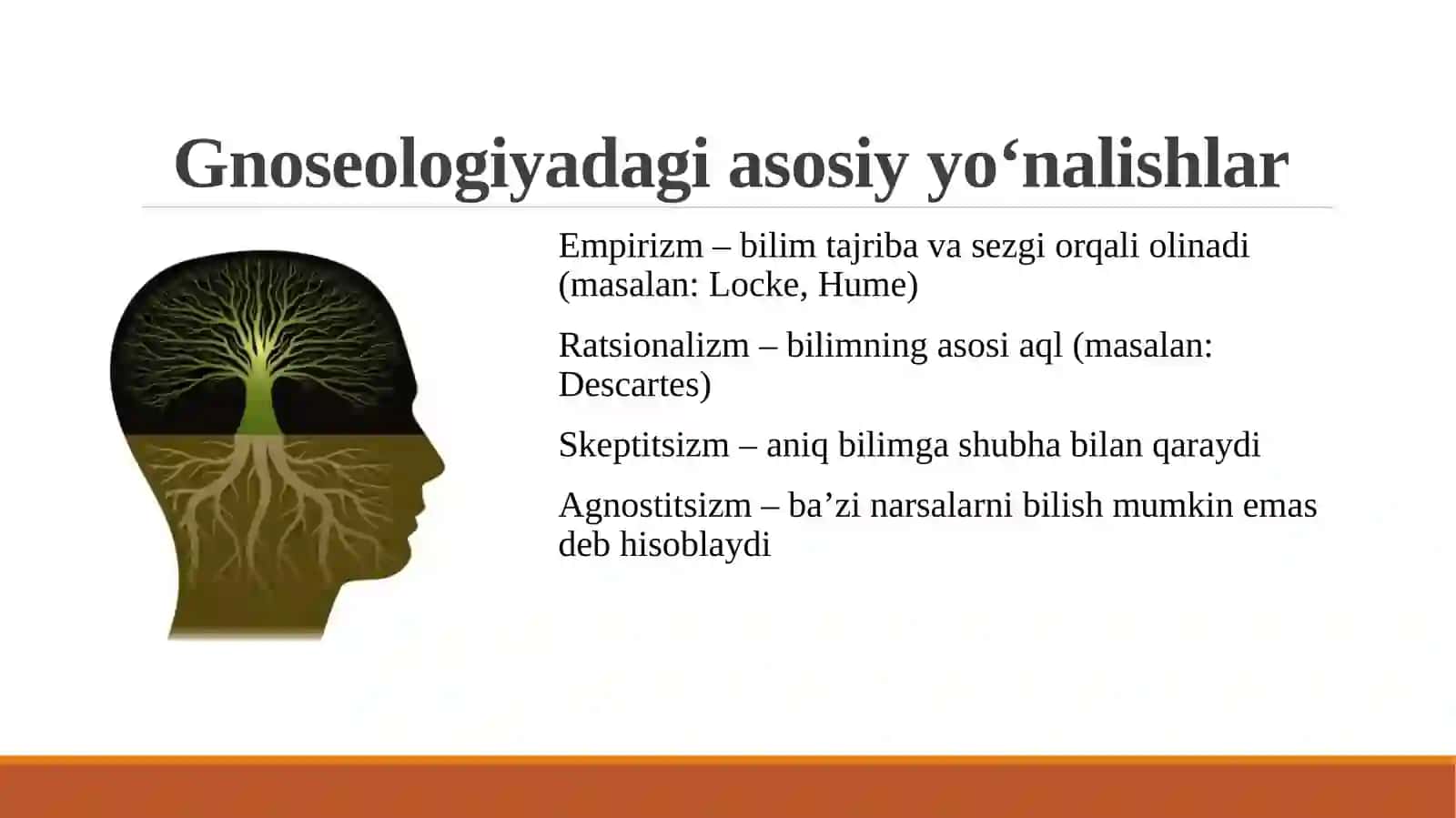 Gnoseologiyadagi asosiy yo‘nalishlar

Empirizm – bilim tajriba va sezgi orqali olinadi (masalan: Locke, Hume)

Ratsionalizm – bilimning asosi aql (masalan: Descartes)

Skeptitsizm – aniq bilimga shubha bilan qaraydi

Agnostitsizm – ba’zi narsalarni bilish mumkin emas deb hisoblaydi